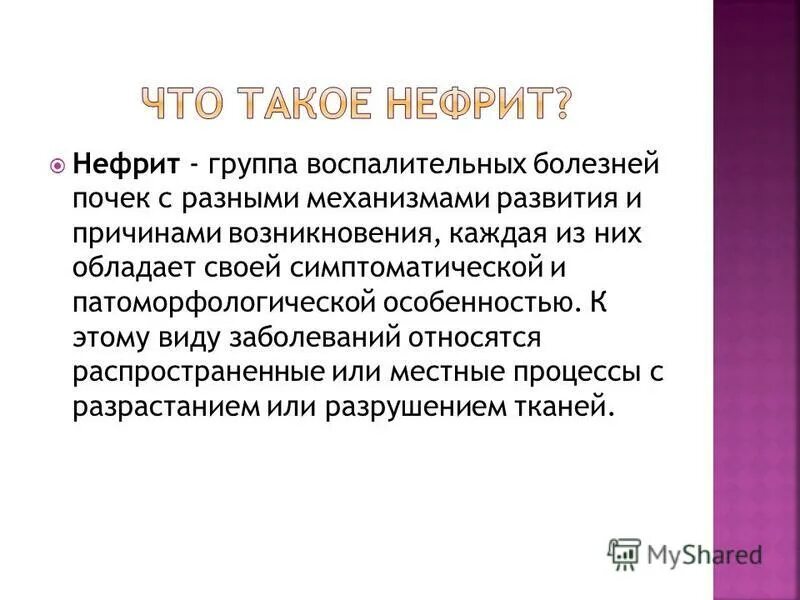 ЧТО ТАКОЕ НЕФРИТ?

Нефрит - группа воспалительных болезней почек с разными механизмами развития и причинами возникновения, каждая из них обладает своей симптоматической и патоморфологической особенностью. К этому виду заболеваний относятся распространенные или местные процессы с разрастанием или разрушением тканей.

MyShared